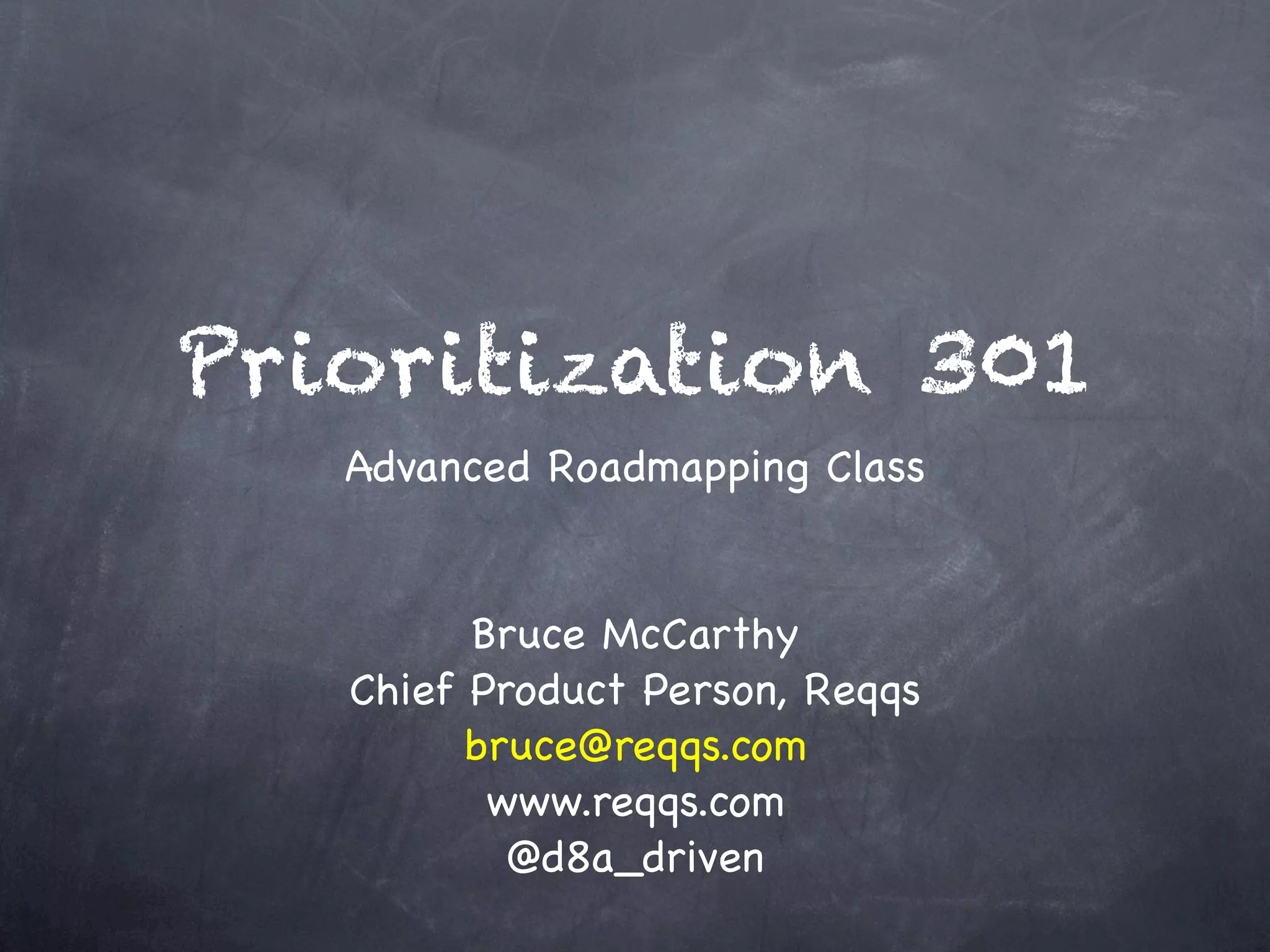 Prioritization 301

Advanced Roadmapping Class

Bruce McCarthy
Chief Product Person, Reqqs
bruce@reqqs.com
www.reqqs.com
@d8a_driven